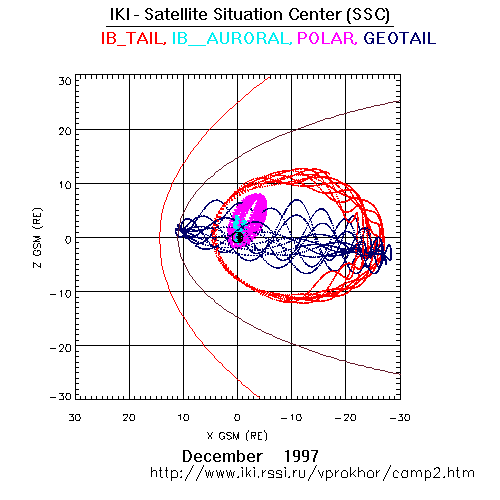 IKI - Satellite Situation Center (SSC)
IB_TAIL, IB__AURORAL, POLAR, GEOTAIL

30
20
10
0
−10
−20
−30
Z GSM (RE)

30 20 10 0 −10 −20 −30
X GSM (RE)

December 1997
http://www.iki.rssi.ru/vprokhor/camp2.htm